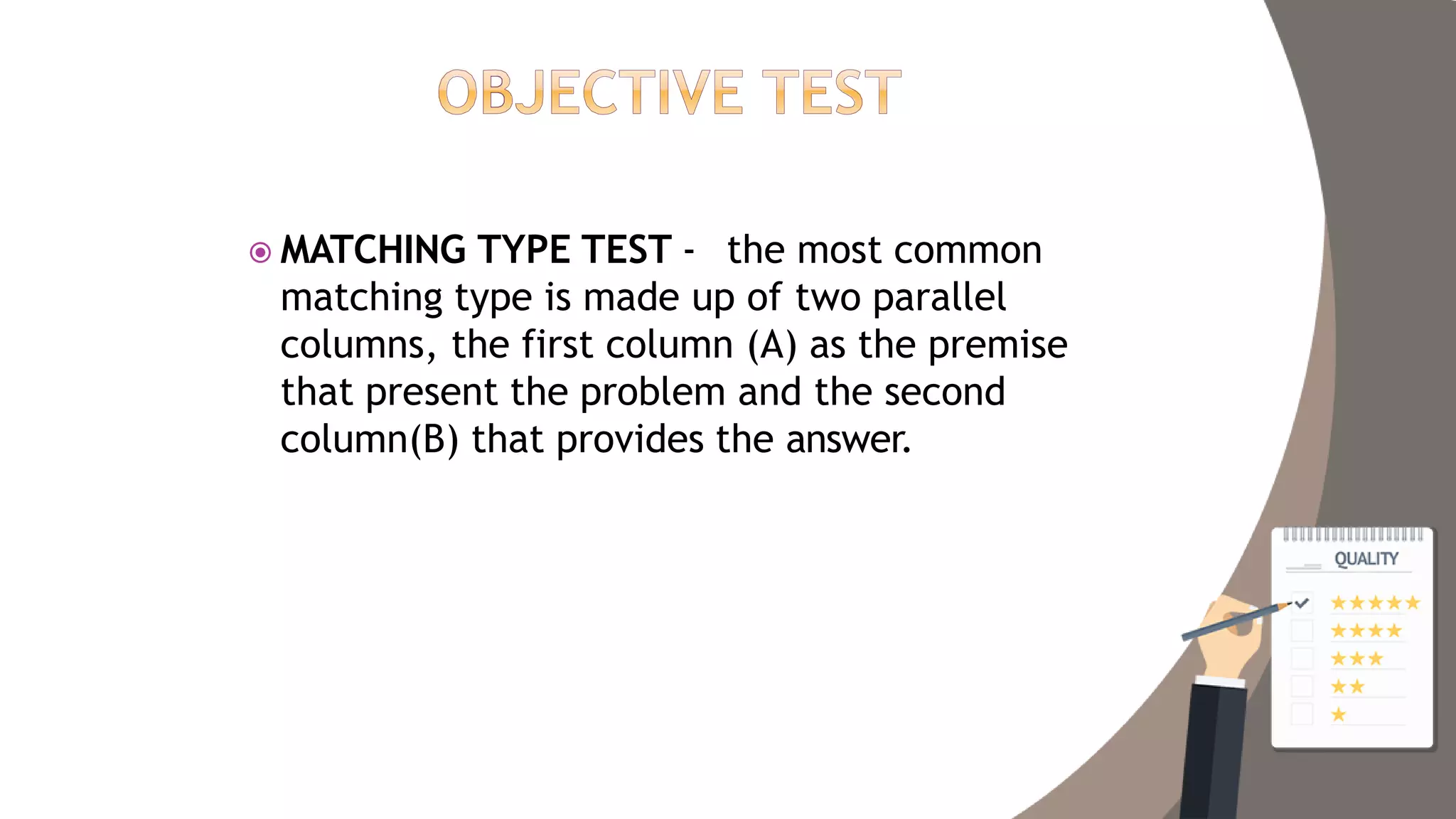 OBJECTIVE TEST

MATCHING TYPE TEST - the most common matching type is made up of two parallel columns, the first column (A) as the premise that present the problem and the second column(B) that provides the answer.

QUALITY